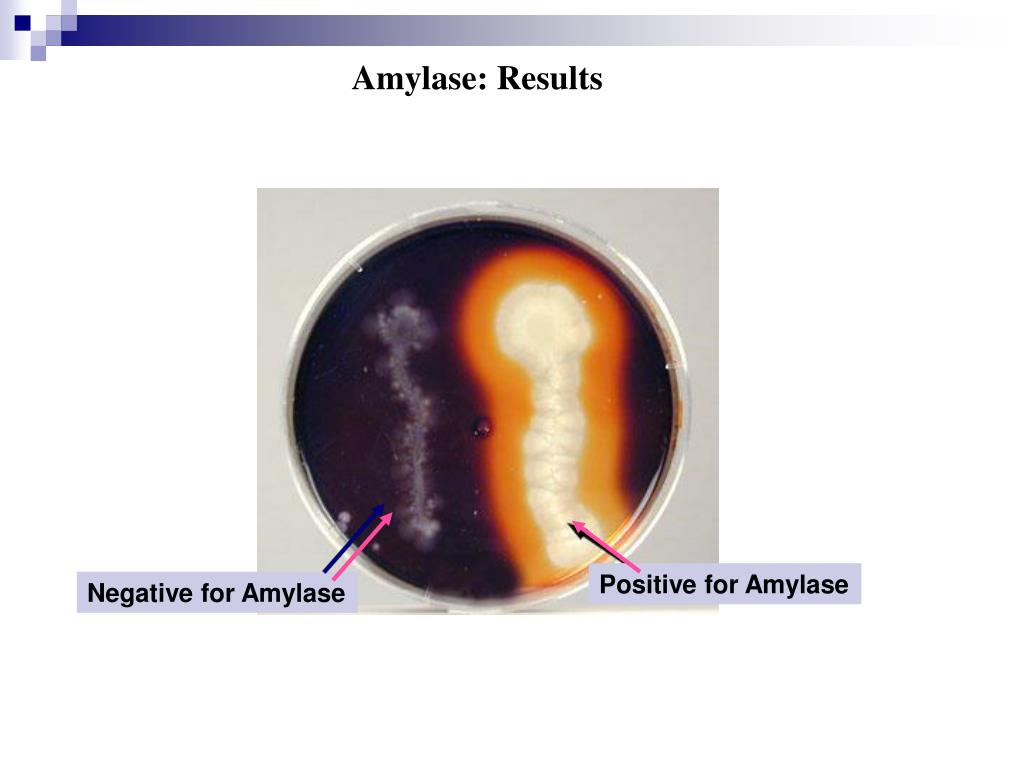 Amylase: Results

Negative for Amylase

Positive for Amylase